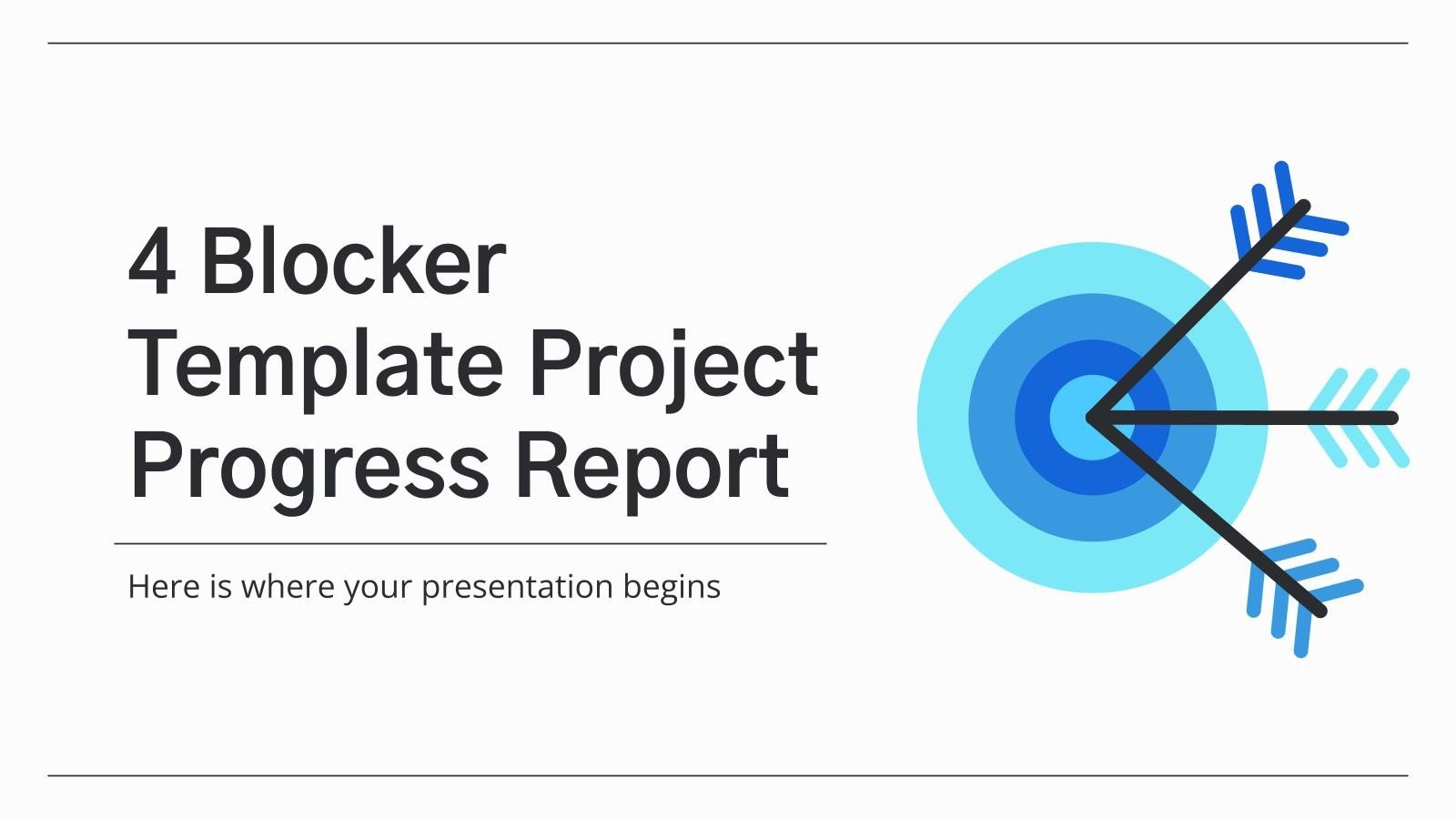 4 Blocker Template Project Progress Report

Here is where your presentation begins